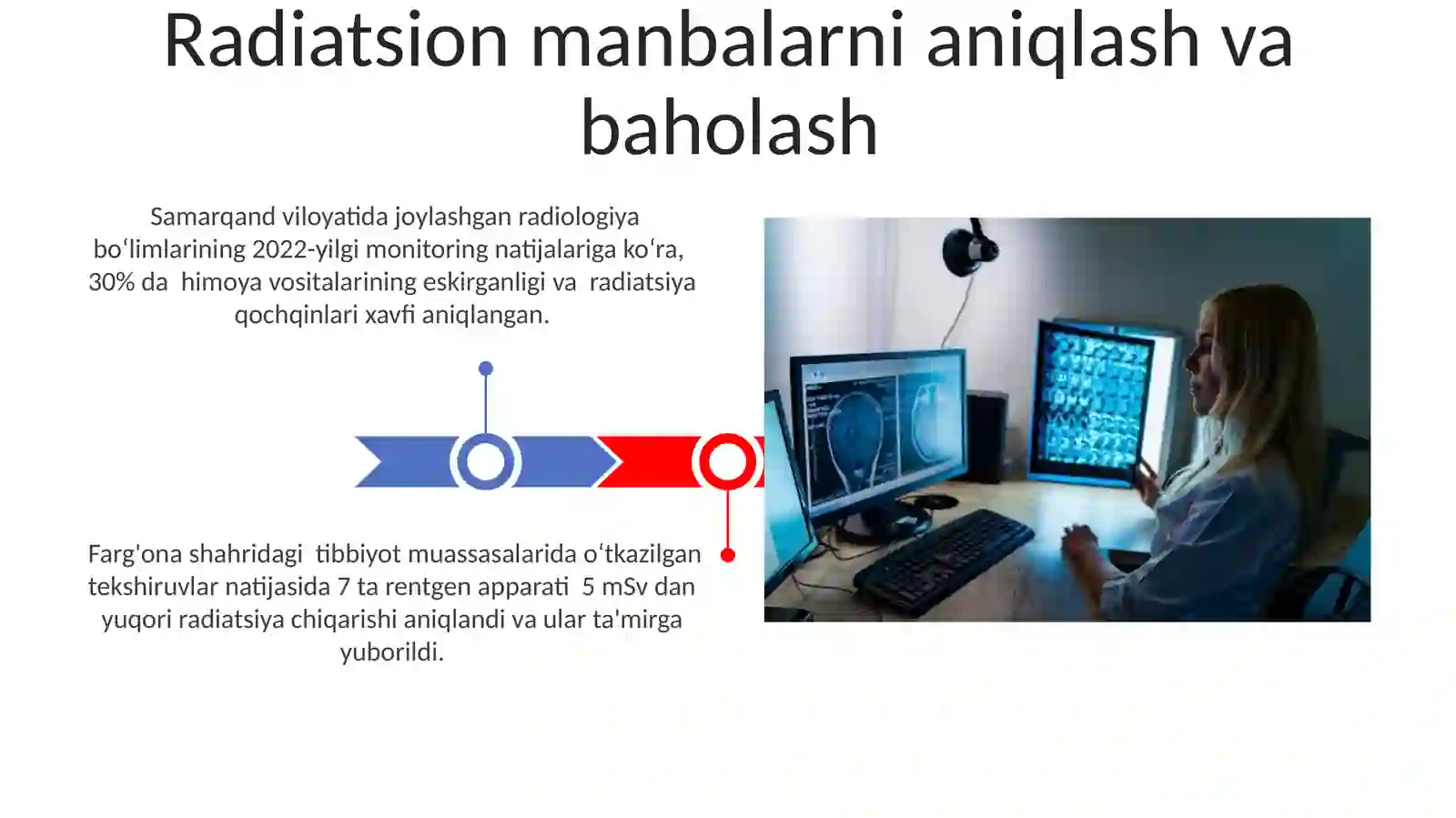 Radiatsion manbalarni aniqlash va baholash

Samarqand viloyatida joylashgan radiologiya boʻlimlarining 2022-yilgi monitoring natijalariga koʻra, 30% da himoya vositalarining eskirganligi va radiatsiya qochqinlari xavfi aniqlangan.

Farg'ona shahridagi tibbiyot muassasalarida oʻtkazilgan tekshiruvlar natijasida 7 ta rentgen apparati 5 mSv dan yuqori radiatsiya chiqarishi aniqlandi va ular ta'mirga yuborildi.